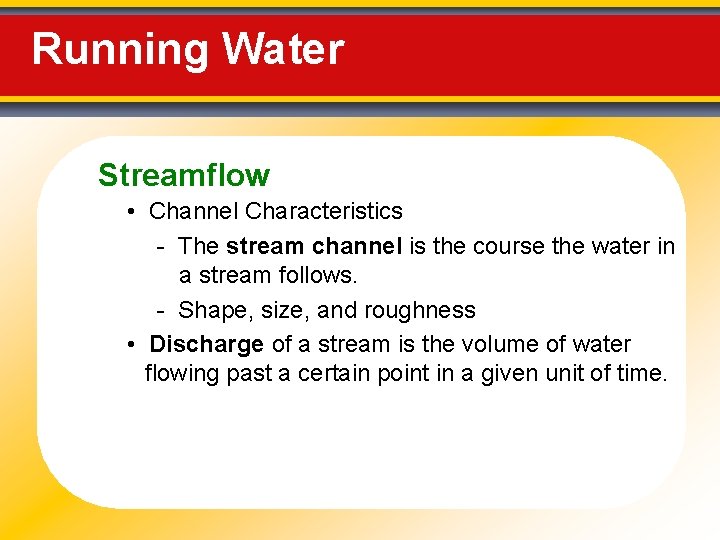 Running Water

Streamflow

• Channel Characteristics

- The stream channel is the course the water in a stream follows.

- Shape, size, and roughness

• Discharge of a stream is the volume of water flowing past a certain point in a given unit of time.